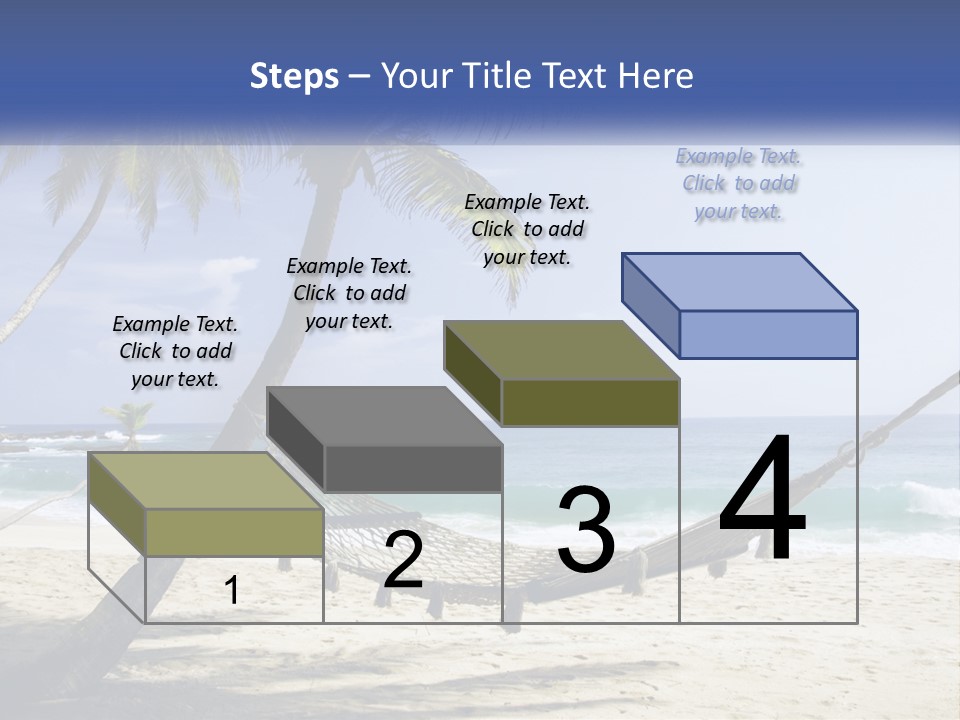 Steps – Your Title Text Here

Example Text. Click to add your text.

Example Text. Click to add your text.

Example Text. Click to add your text.

Example Text. Click to add your text.

1

2

3

4